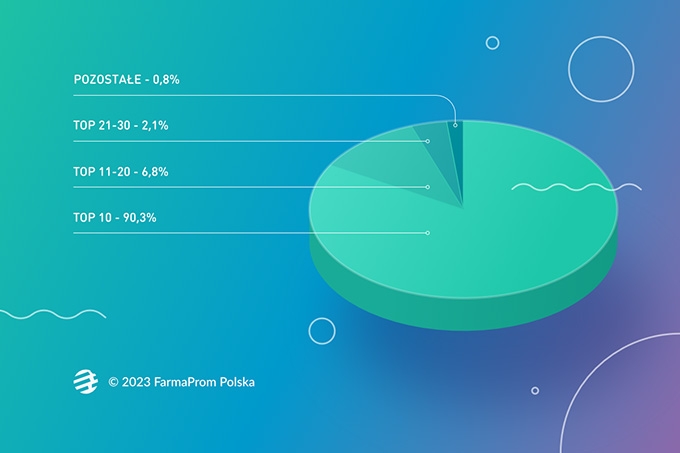 POZOSTAŁE - 0,8%

TOP 21-30 - 2,1%

TOP 11-20 - 6,8%

TOP 10 - 90,3%

© 2023 FarmaProm Polska